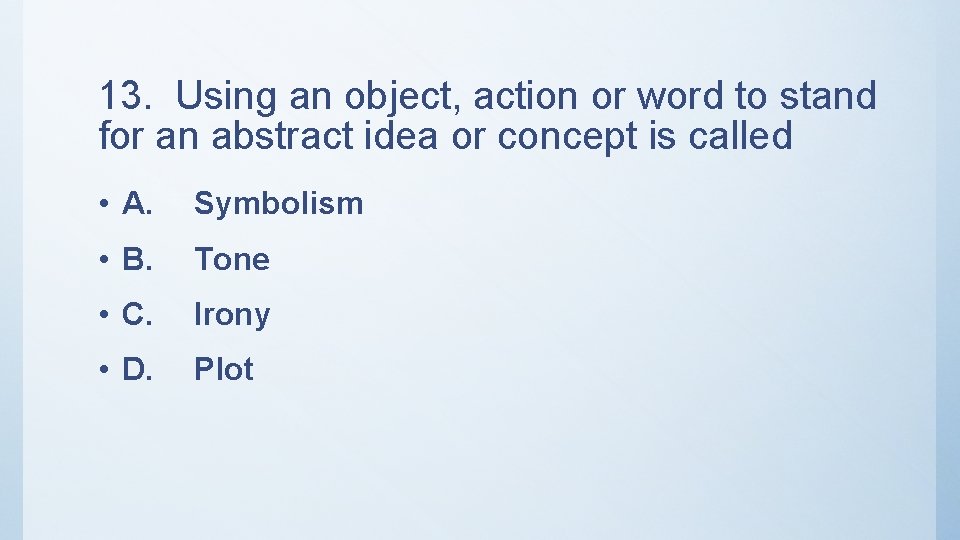 13. Using an object, action or word to stand for an abstract idea or concept is called

• A. Symbolism
• B. Tone
• C. Irony
• D. Plot